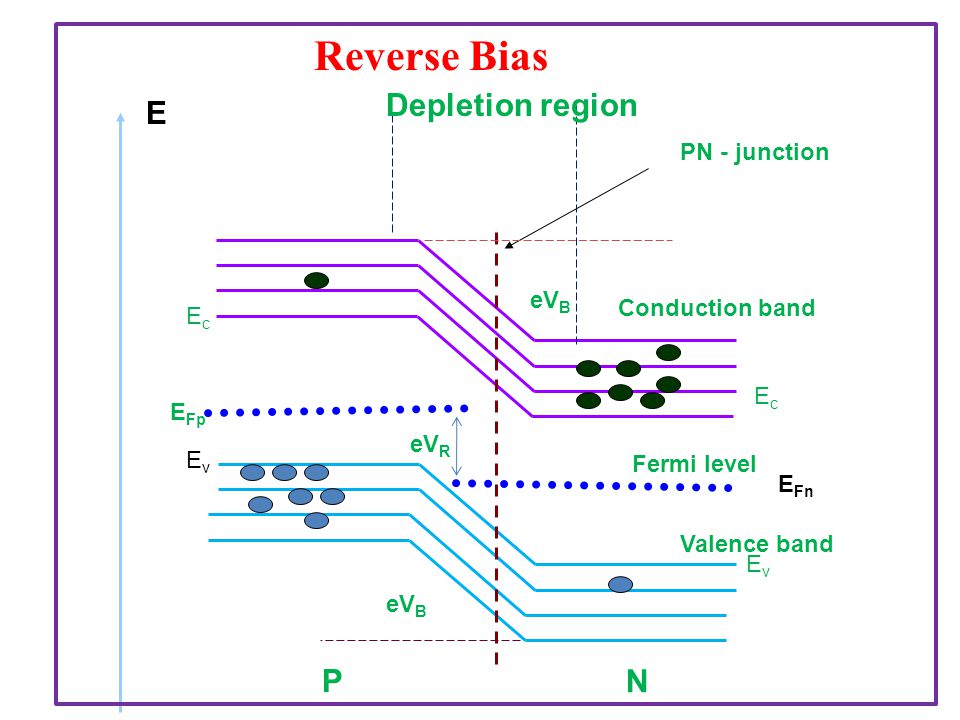 Reverse Bias

E

Depletion region

PN - junction

$E_C$

$eV_B$

Conduction band

$E_C$

$E_{Fp}$

$eV_R$

$E_V$

Fermi level

$E_{Fn}$

Valence band

$E_V$

$eV_B$

P

N